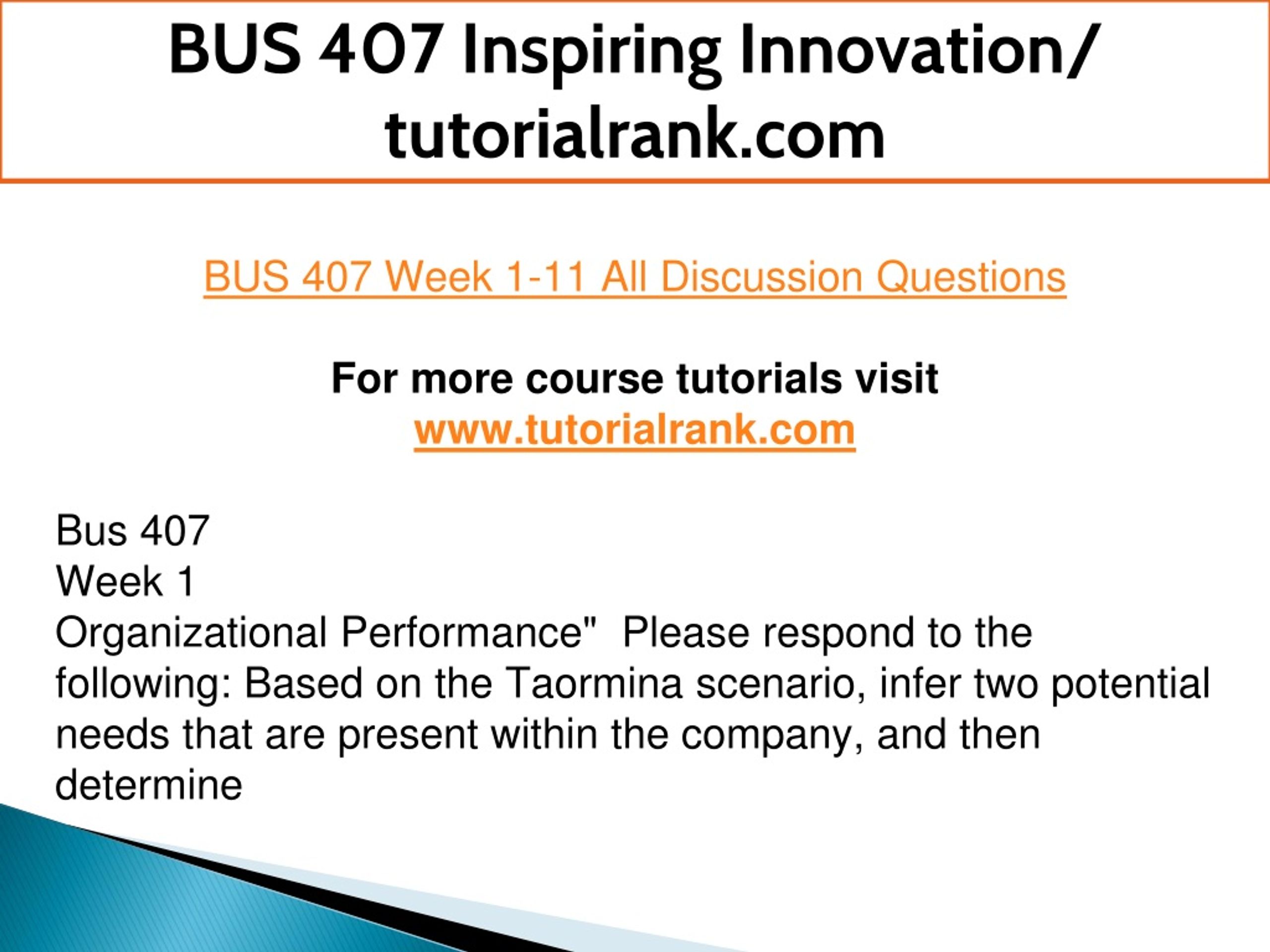 BUS 407 Inspiring Innovation/ tutorialrank.com

BUS 407 Week 1-11 All Discussion Questions

For more course tutorials visit
www.tutorialrank.com

Bus 407
Week 1
Organizational Performance"  Please respond to the following: Based on the Taormina scenario, infer two potential needs that are present within the company, and then determine